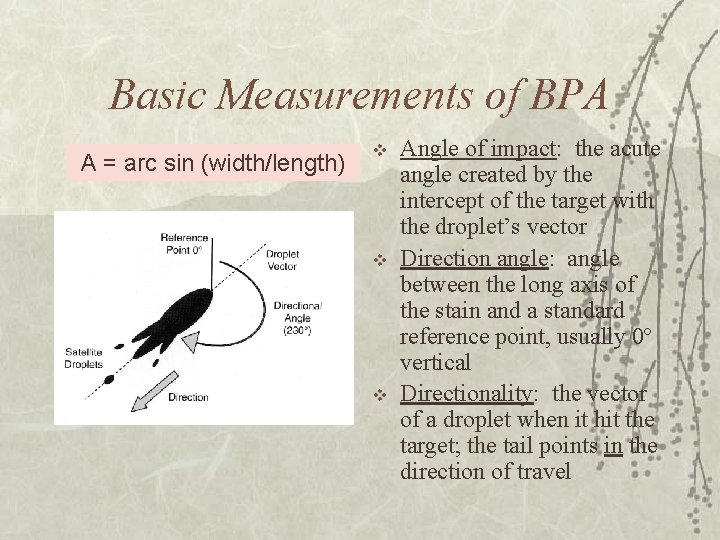 Basic Measurements of BPA

A = arc sin (width/length)

Reference Point 0°

Droplet Vector

Directional Angle (230°)

Satellite Droplets

Direction

❖ Angle of impact: the acute angle created by the intercept of the target with the droplet's vector

❖ Direction angle: angle between the long axis of the stain and a standard reference point, usually 0° vertical

❖ Directionality: the vector of a droplet when it hit the target; the tail points in the direction of travel